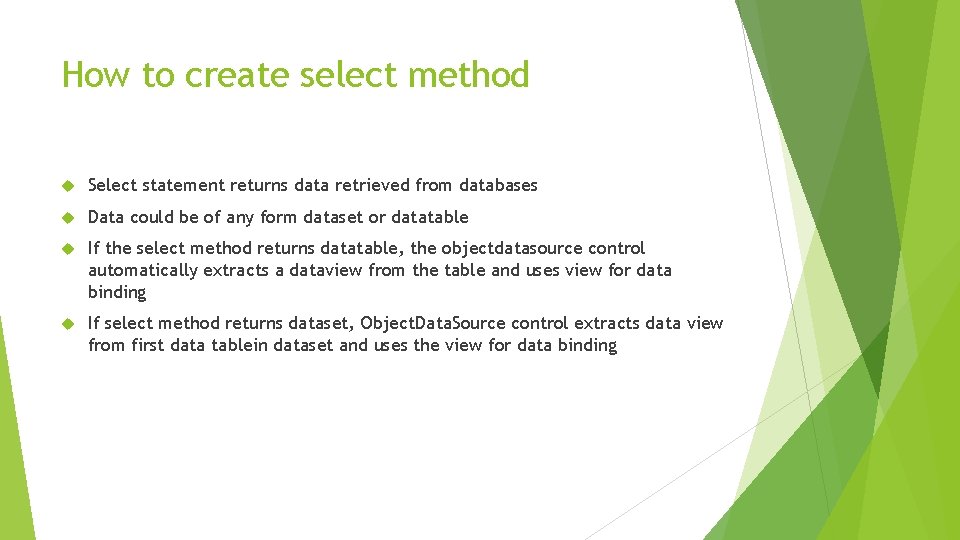 How to create select method

Select statement returns data retrieved from databases

Data could be of any form dataset or datatable

If the select method returns datatable, the objectdatasource control automatically extracts a dataview from the table and uses view for data binding

If select method returns dataset, ObjectDataSource control extracts data view from first data tablein dataset and uses the view for data binding